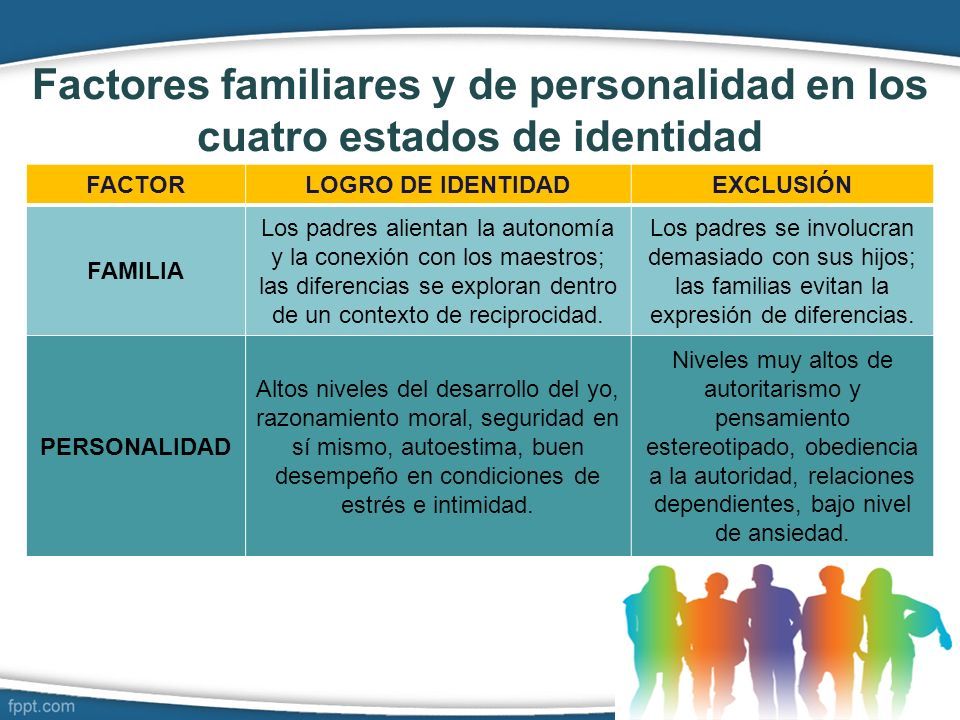 Factores familiares y de personalidad en los cuatro estados de identidad

| FACTOR | LOGRO DE IDENTIDAD | EXCLUSIÓN |
|---|---|---|
| FAMILIA | Los padres alientan la autonomía y la conexión con los maestros; las diferencias se exploran dentro de un contexto de reciprocidad. | Los padres se involucran demasiado con sus hijos; las familias evitan la expresión de diferencias. |
| PERSONALIDAD | Altos niveles del desarrollo del yo, razonamiento moral, seguridad en sí mismo, autoestima, buen desempeño en condiciones de estrés e intimidad. | Niveles muy altos de autoritarismo y pensamiento estereotipado, obediencia a la autoridad, relaciones dependientes, bajo nivel de ansiedad. |

fppt.com